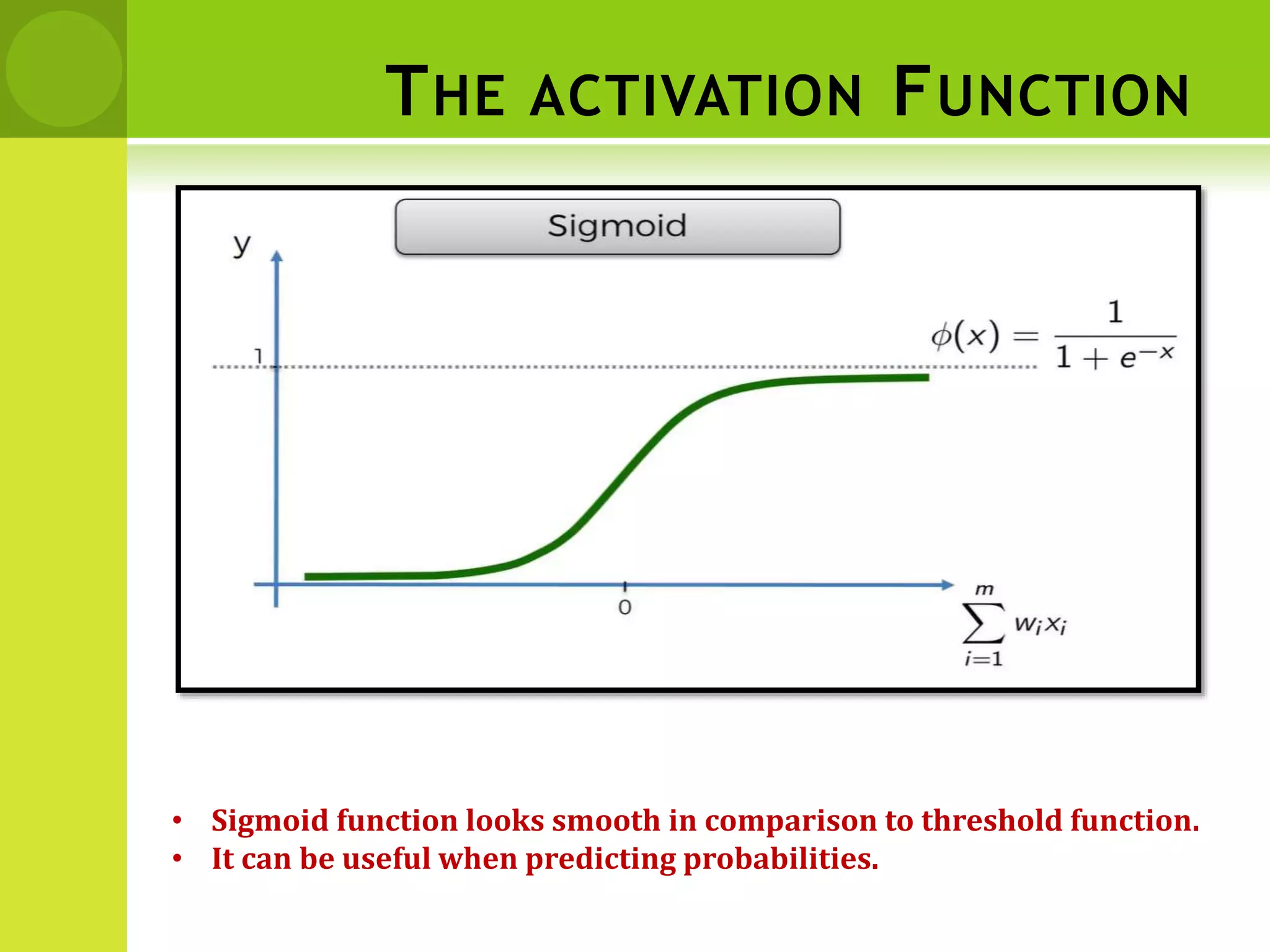 THE ACTIVATION FUNCTION

Sigmoid

y

1

$\phi(x) = \frac{1}{1 + e^{-x}}$

0

$\sum_{i=1}^{m} w_i x_i$

• Sigmoid function looks smooth in comparison to threshold function.
• It can be useful when predicting probabilities.